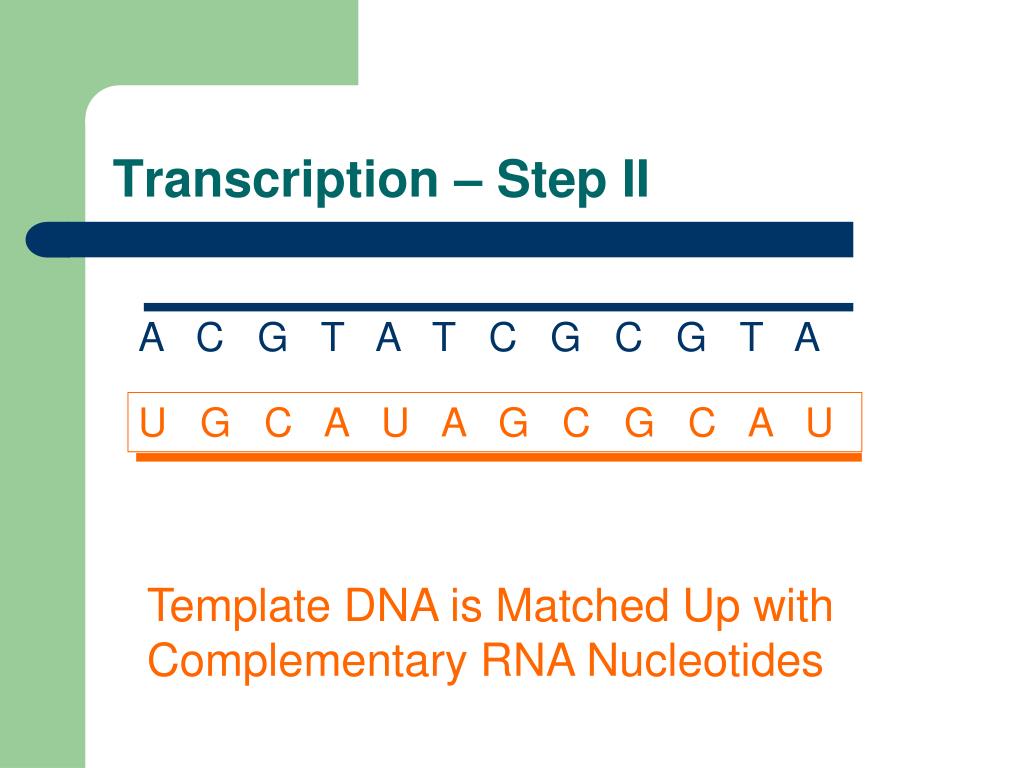 Transcription – Step II

A C G T A T C G C G T A

U G C A U A G C G C A U

Template DNA is Matched Up with Complementary RNA Nucleotides